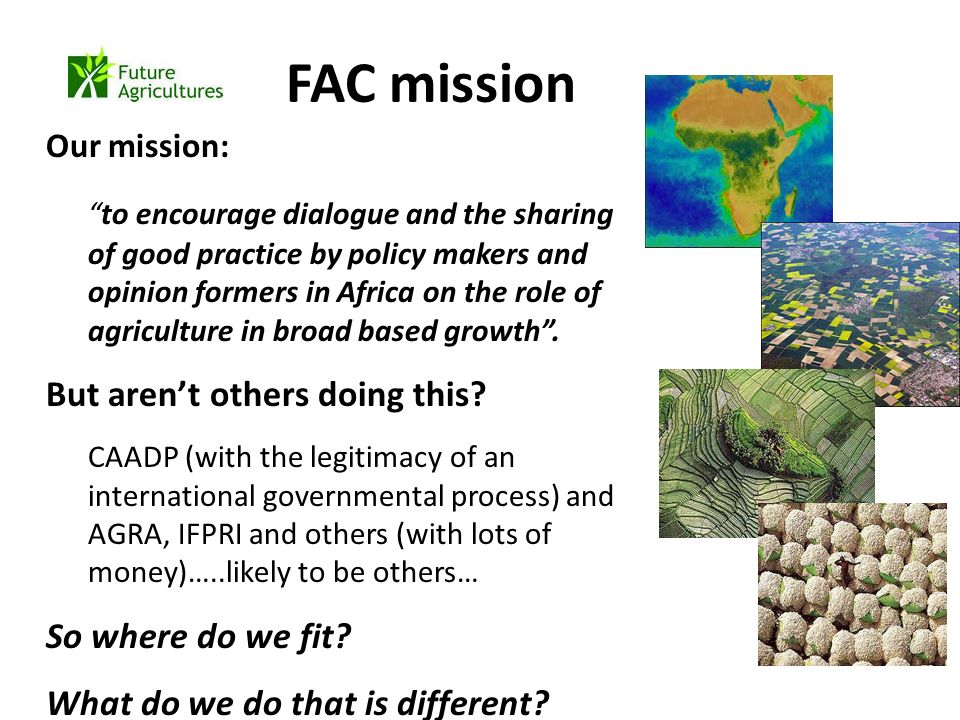 Future Agricultures

FAC mission

Our mission:

“to encourage dialogue and the sharing of good practice by policy makers and opinion formers in Africa on the role of agriculture in broad based growth”.

But aren’t others doing this?

CAADP (with the legitimacy of an international governmental process) and AGRA, IFPRI and others (with lots of money)…..likely to be others…

So where do we fit?

What do we do that is different?